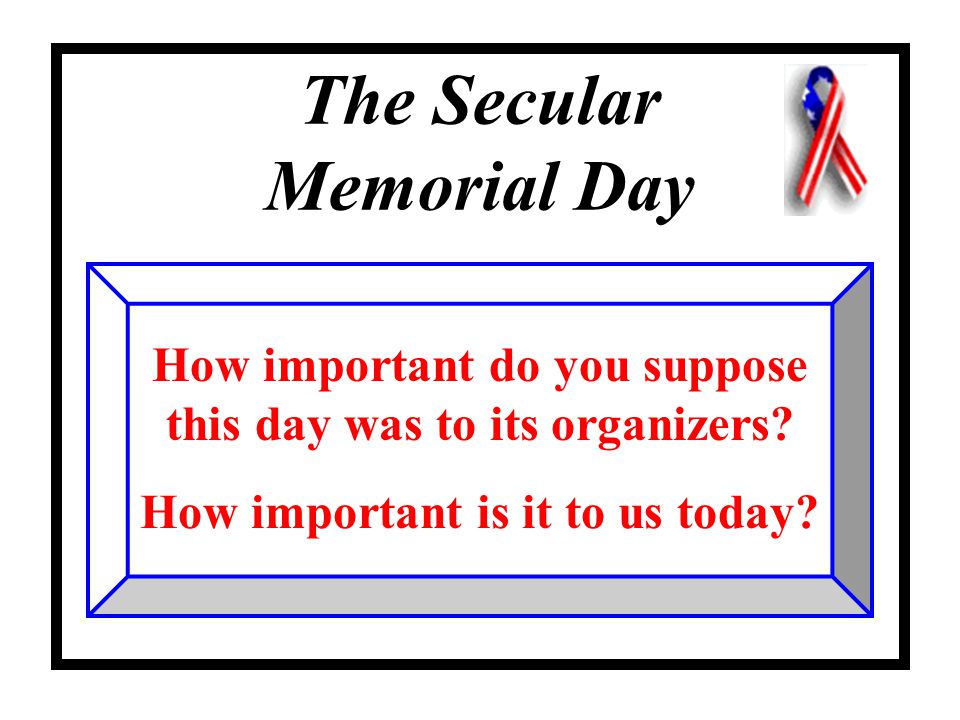 The Secular Memorial Day

How important do you suppose this day was to its organizers?

How important is it to us today?